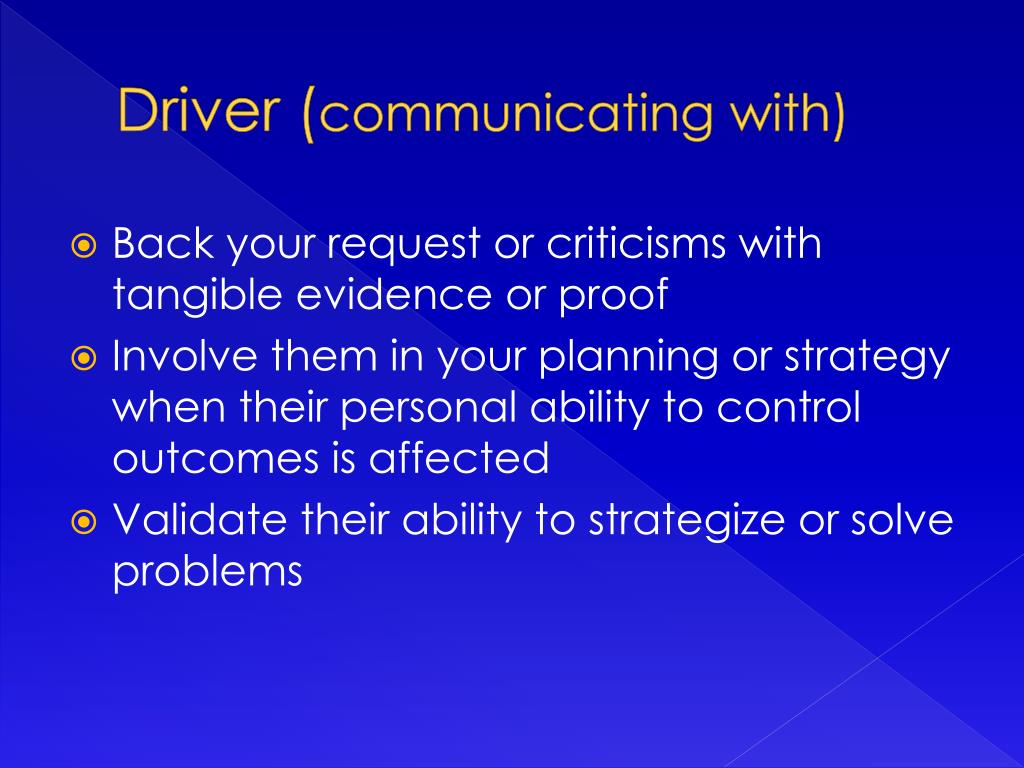 Driver (communicating with)

Back your request or criticisms with tangible evidence or proof

Involve them in your planning or strategy when their personal ability to control outcomes is affected

Validate their ability to strategize or solve problems